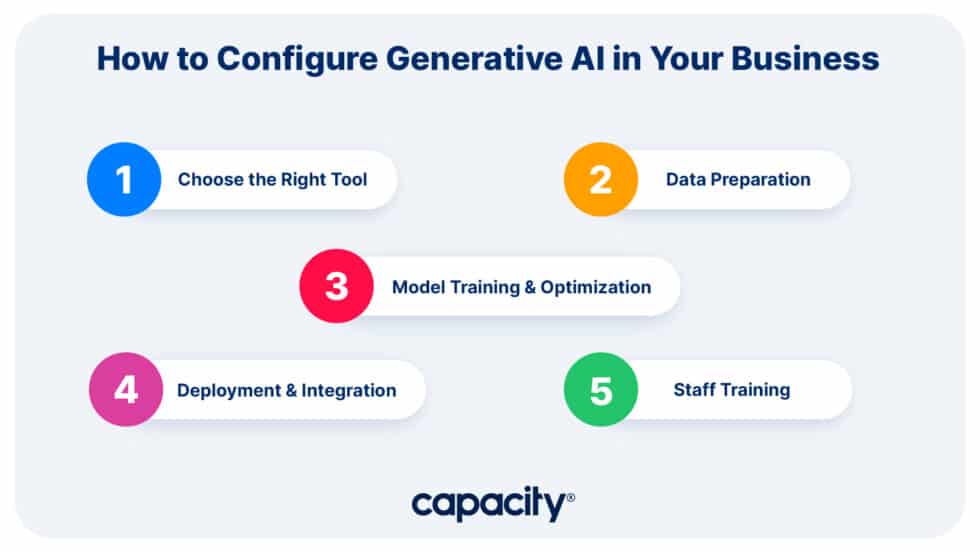 How to Configure Generative AI in Your Business

1 Choose the Right Tool

2 Data Preparation

3 Model Training & Optimization

4 Deployment & Integration

5 Staff Training

capacity®